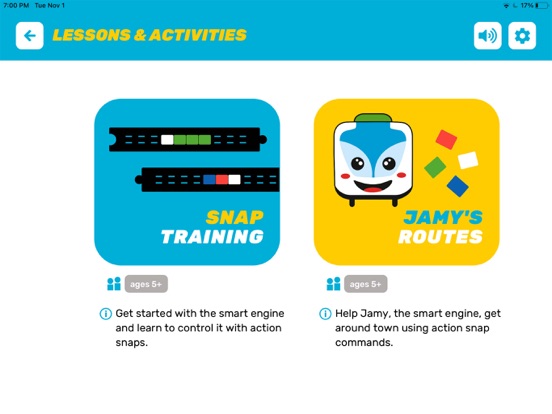 7:00 PM Tue Nov 1

17%

LESSONS & ACTIVITIES

SNAP TRAINING

ages 5+

Get started with the smart engine and learn to control it with action snaps.

JAMY'S ROUTES

ages 5+

Help Jamy, the smart engine, get around town using action snap commands.